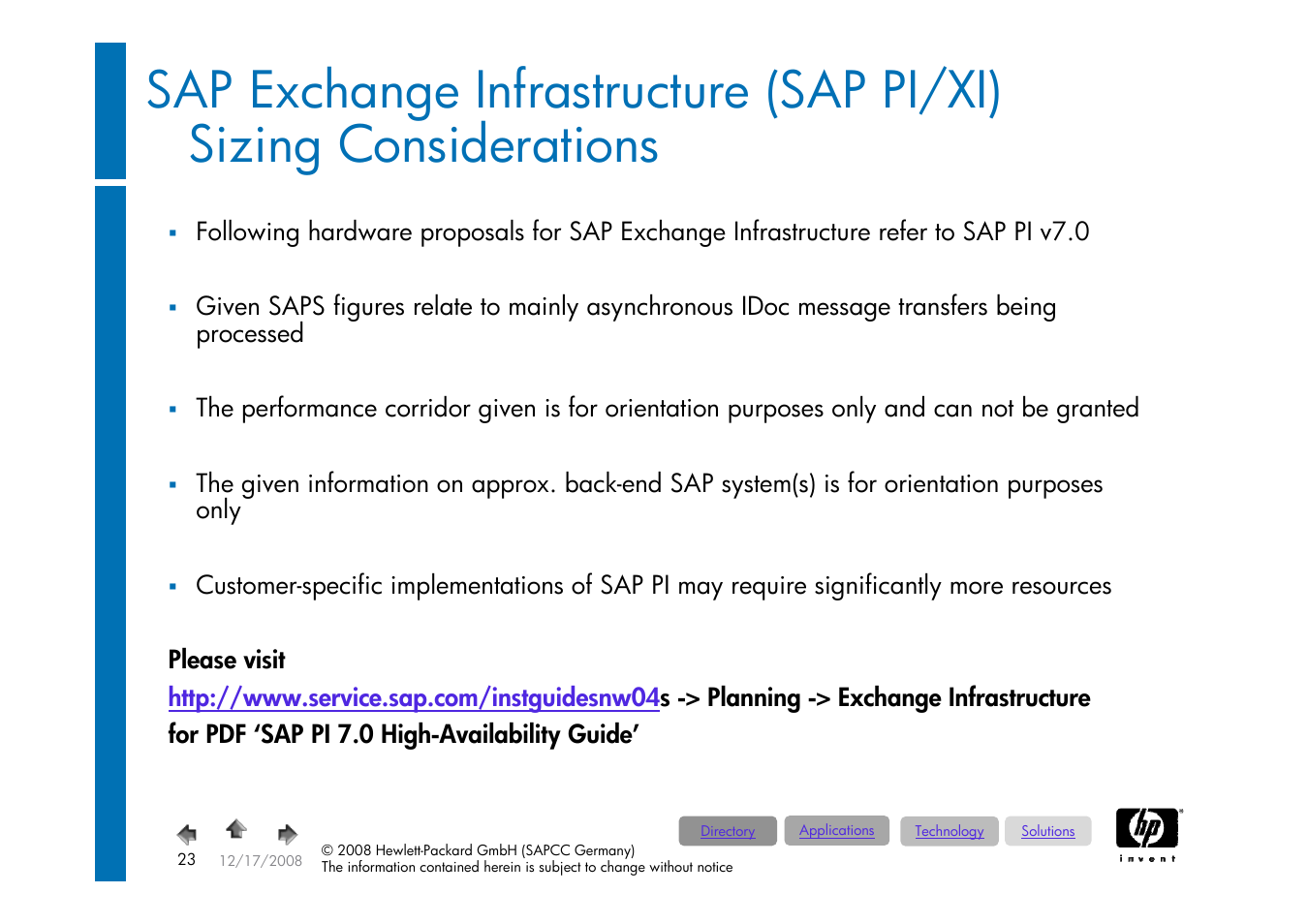 SAP Exchange Infrastructure (SAP PI/XI) Sizing Considerations

▪ Following hardware proposals for SAP Exchange Infrastructure refer to SAP PI v7.0

▪ Given SAPS figures relate to mainly asynchronous IDoc message transfers being processed

▪ The performance corridor given is for orientation purposes only and can not be granted

▪ The given information on approx. back-end SAP system(s) is for orientation purposes only

▪ Customer-specific implementations of SAP PI may require significantly more resources

Please visit
http://www.service.sap.com/instguidesnw04s -> Planning -> Exchange Infrastructure for PDF 'SAP PI 7.0 High-Availability Guide'

23 12/17/2008 © 2008 Hewlett-Packard GmbH (SAPCC Germany)
The information contained herein is subject to change without notice

Directory Applications Technology Solutions

hp
invent